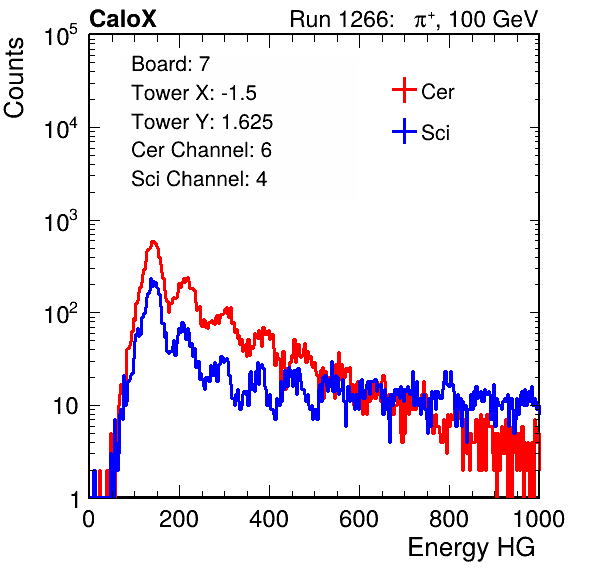 CaloX

Run 1266: $\pi^+$, 100 GeV

Counts

$10^5$

$10^4$

$10^3$

$10^2$

10

1

Board: 7
Tower X: -1.5
Tower Y: 1.625
Cer Channel: 6
Sci Channel: 4

Cer

Sci

0 200 400 600 800 1000

Energy HG